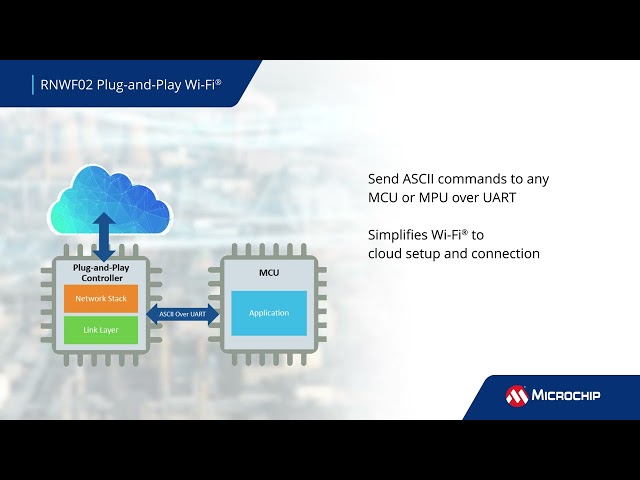 RNWF02 Plug-and-Play Wi-Fi®

Plug-and-Play Controller

Network Stack

Link Layer

ASCII Over UART

MCU

Application

Send ASCII commands to any MCU or MPU over UART

Simplifies Wi-Fi® to cloud setup and connection

MICROCHIP